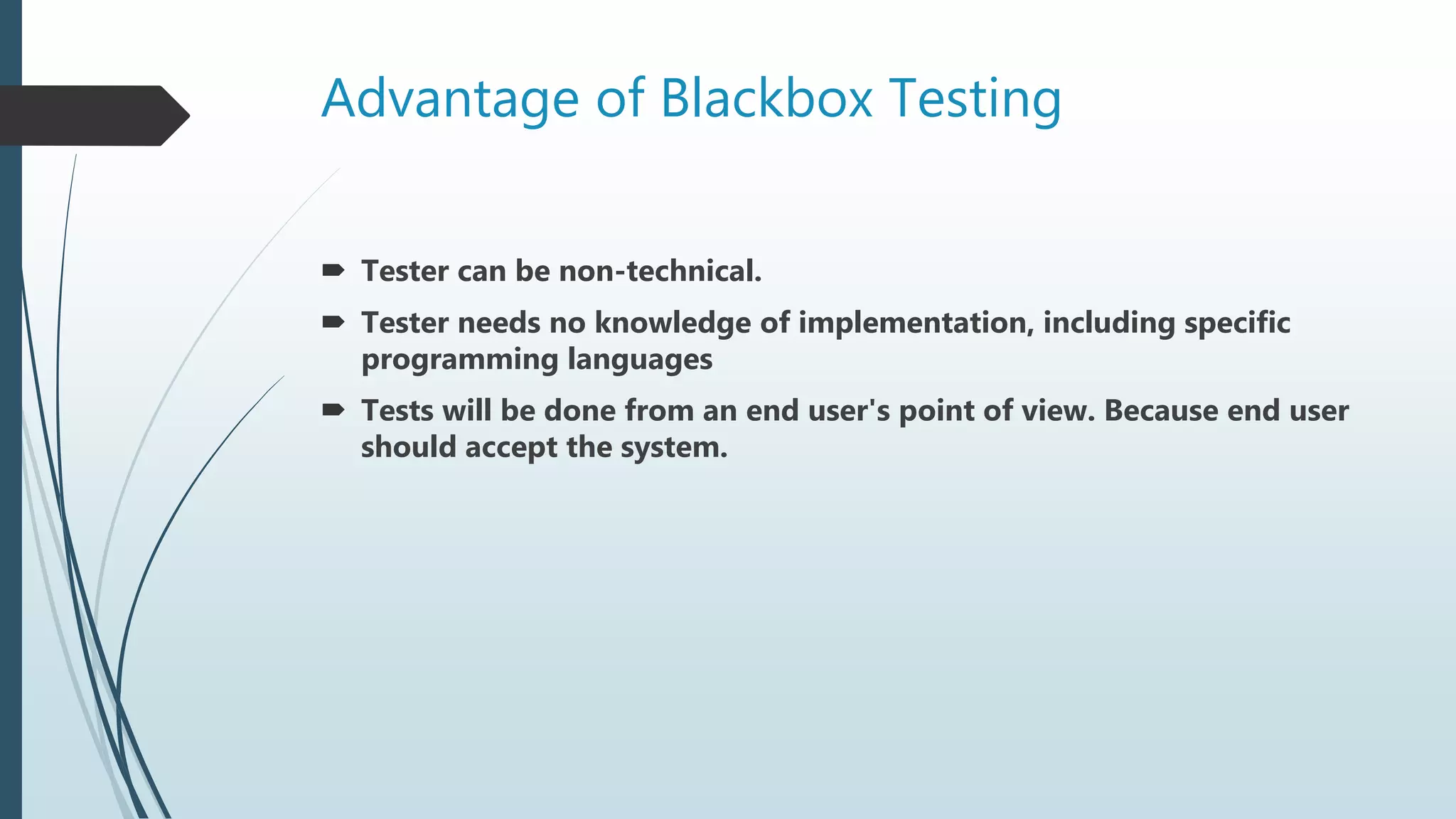 Advantage of Blackbox Testing

Tester can be non-technical.

Tester needs no knowledge of implementation, including specific programming languages

Tests will be done from an end user's point of view. Because end user should accept the system.